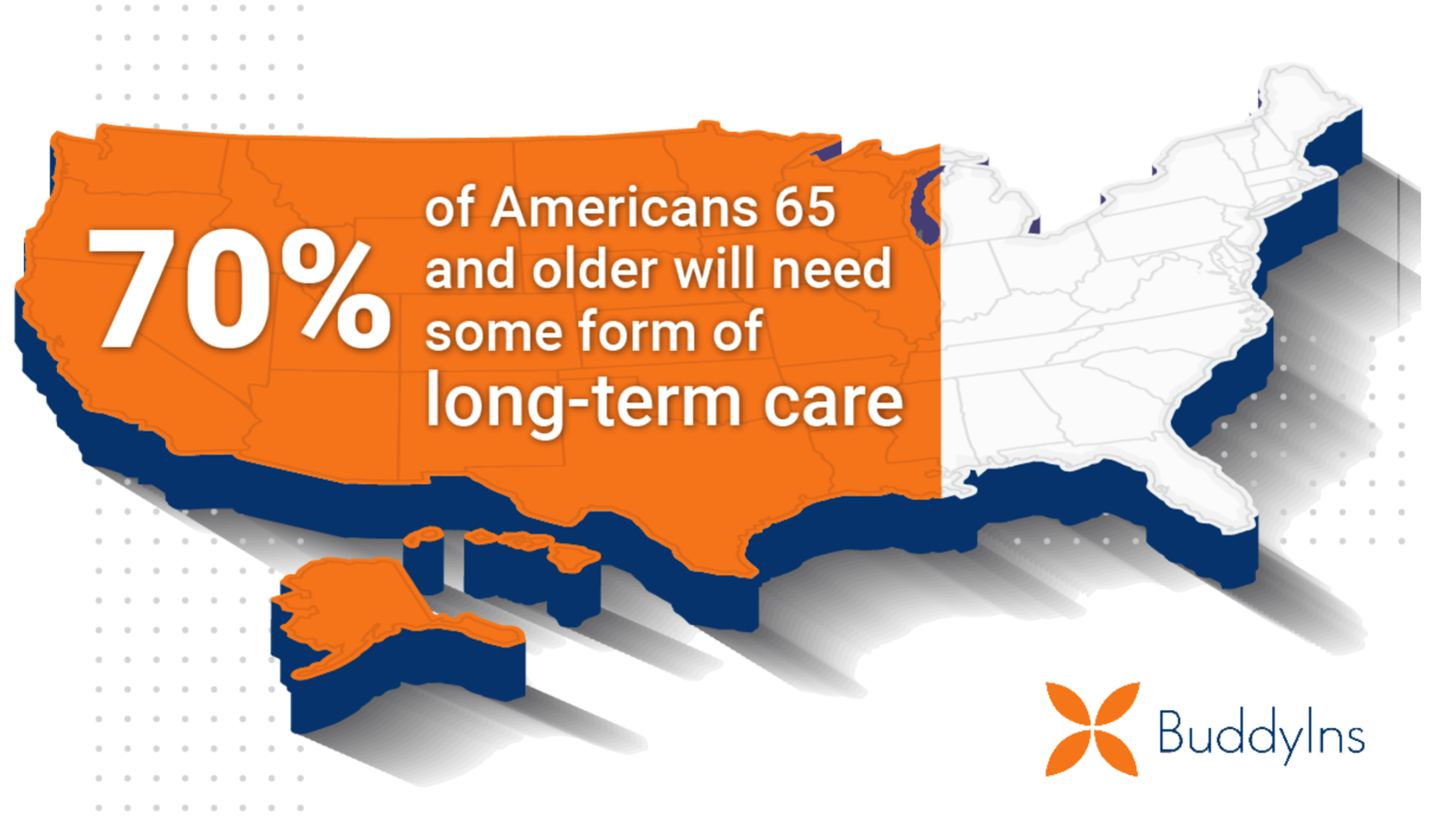 70% of Americans 65 and older will need some form of long-term care

BuddyIns